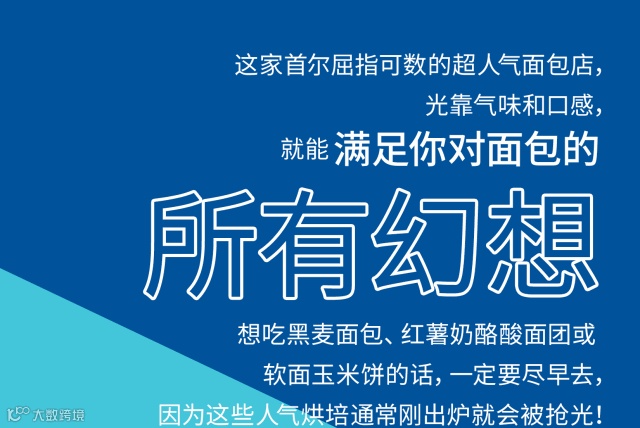 这家首尔屈指可数的超人气面包店，
光靠气味和口感，
就能 满足你对面包的

所有幻想

想吃黑麦面包、红薯奶酪酸面团或
软面玉米饼的话，一定要尽早去，
因为这些人气烘培通常刚出炉就会被抢光！

大数跨境